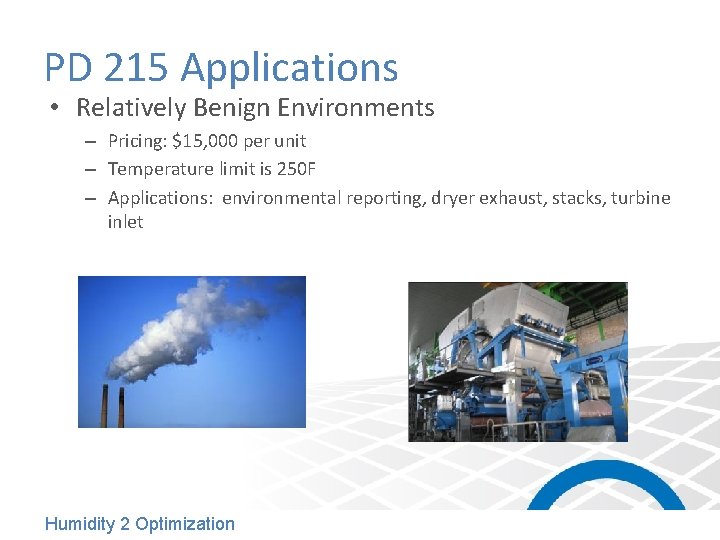 PD 215 Applications

• Relatively Benign Environments

– Pricing: \$15,000 per unit

– Temperature limit is 250F

– Applications: environmental reporting, dryer exhaust, stacks, turbine inlet

Humidity 2 Optimization